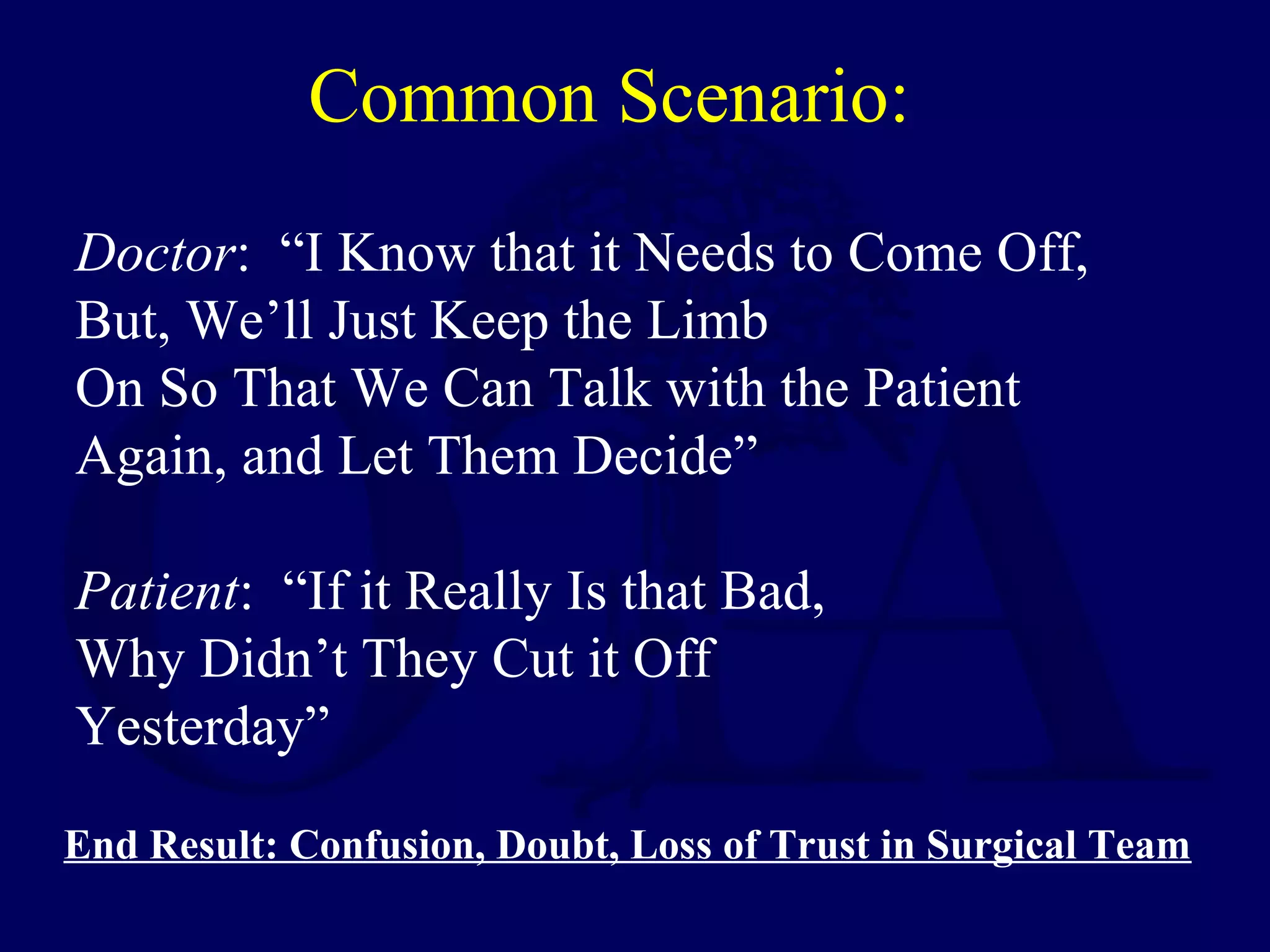 Common Scenario:

Doctor: “I Know that it Needs to Come Off, But, We’ll Just Keep the Limb On So That We Can Talk with the Patient Again, and Let Them Decide”

Patient: “If it Really Is that Bad, Why Didn’t They Cut it Off Yesterday”

End Result: Confusion, Doubt, Loss of Trust in Surgical Team